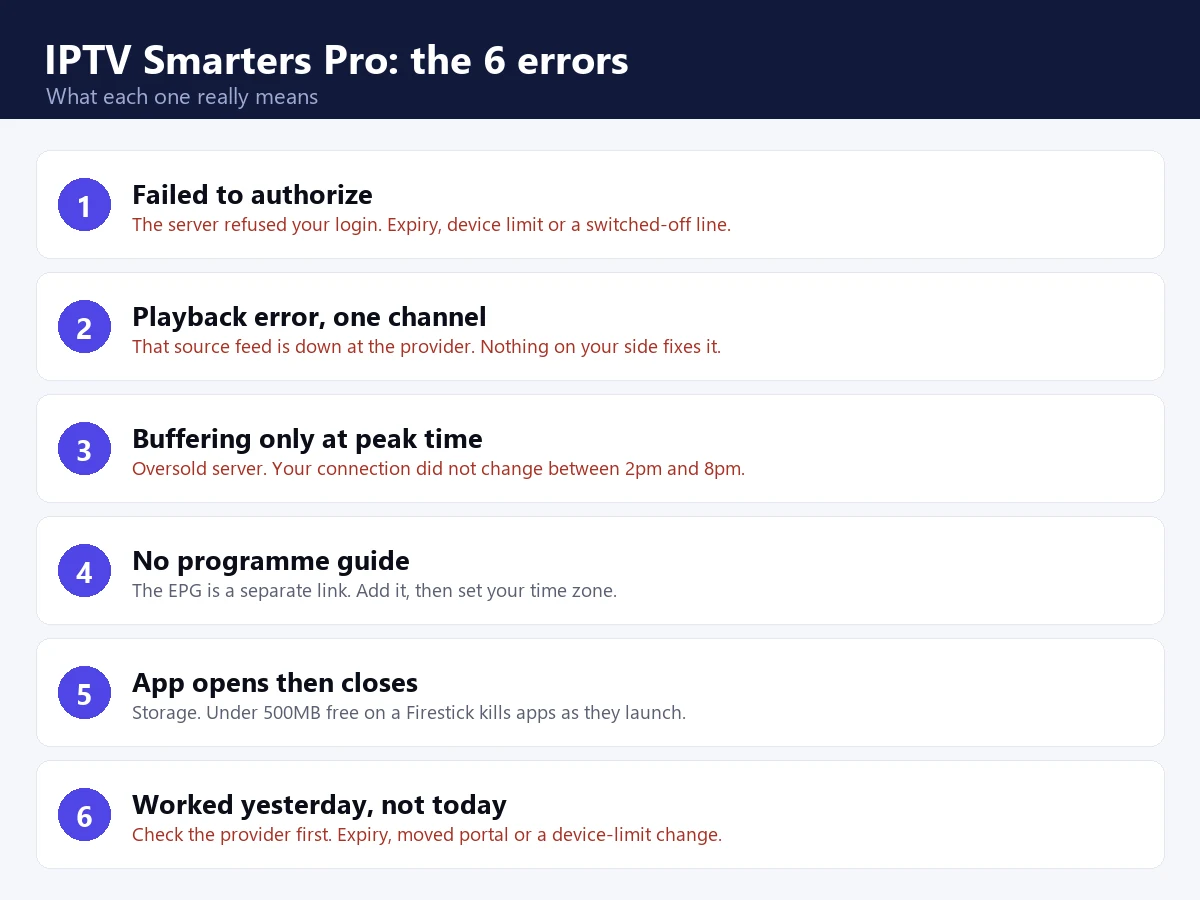 IPTV Smarters Pro: the 6 errors
What each one really means

1
Failed to authorize
The server refused your login. Expiry, device limit or a switched-off line.

2
Playback error, one channel
That source feed is down at the provider. Nothing on your side fixes it.

3
Buffering only at peak time
Oversold server. Your connection did not change between 2pm and 8pm.

4
No programme guide
The EPG is a separate link. Add it, then set your time zone.

5
App opens then closes
Storage. Under 500MB free on a Firestick kills apps as they launch.

6
Worked yesterday, not today
Check the provider first. Expiry, moved portal or a device-limit change.